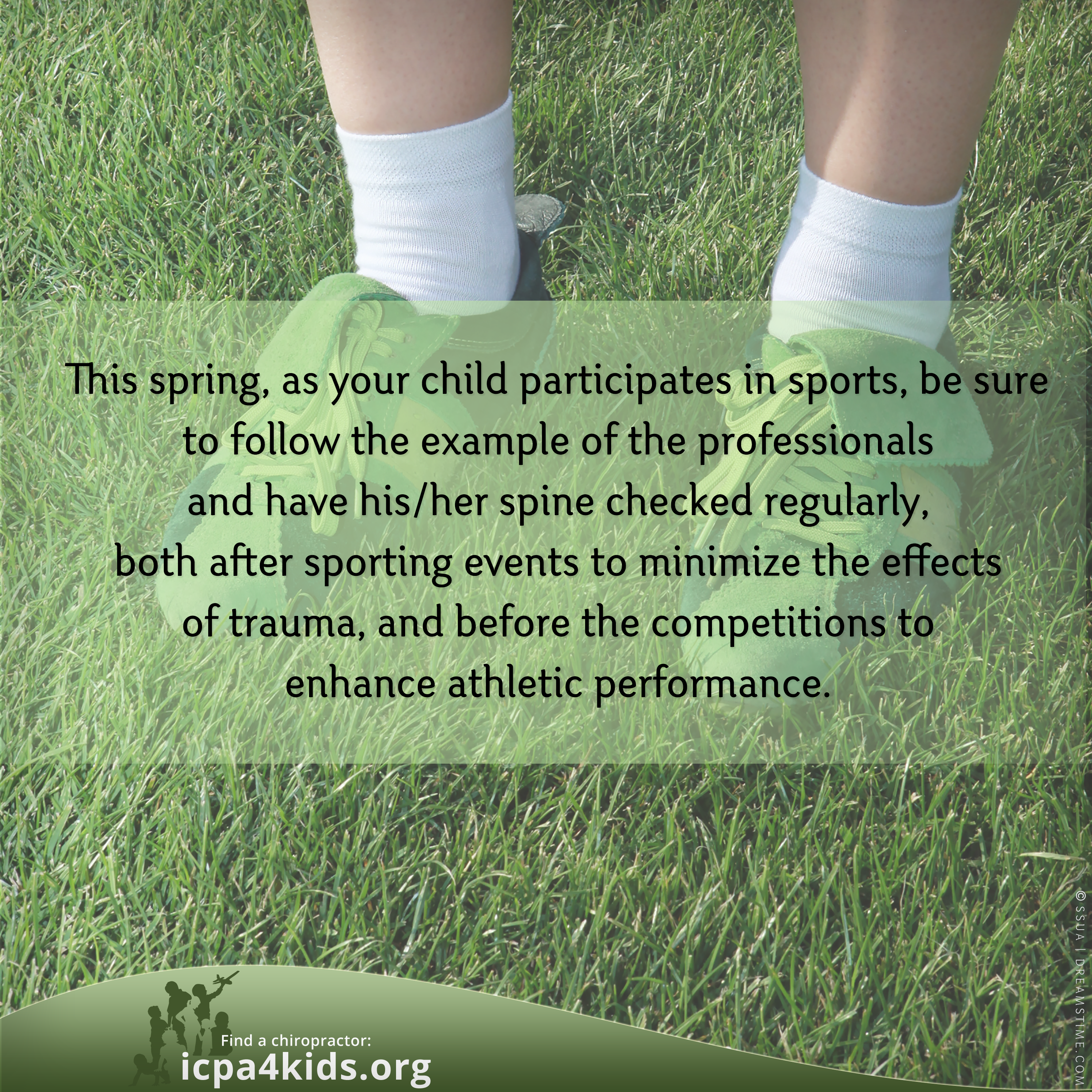 This spring, as your child participates in sports, be sure to follow the example of the professionals and have his/her spine checked regularly, both after sporting events to minimize the effects of trauma, and before the competitions to enhance athletic performance.

Find a chiropractor:
icpa4kids.org

© SSUA | DREAMSTIME.COM